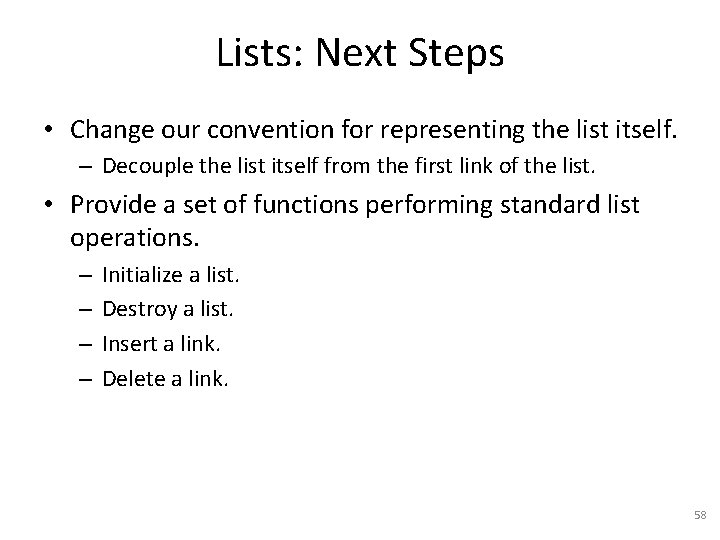 Lists: Next Steps

• Change our convention for representing the list itself.
  – Decouple the list itself from the first link of the list.
• Provide a set of functions performing standard list operations.
  – Initialize a list.
  – Destroy a list.
  – Insert a link.
  – Delete a link.

58